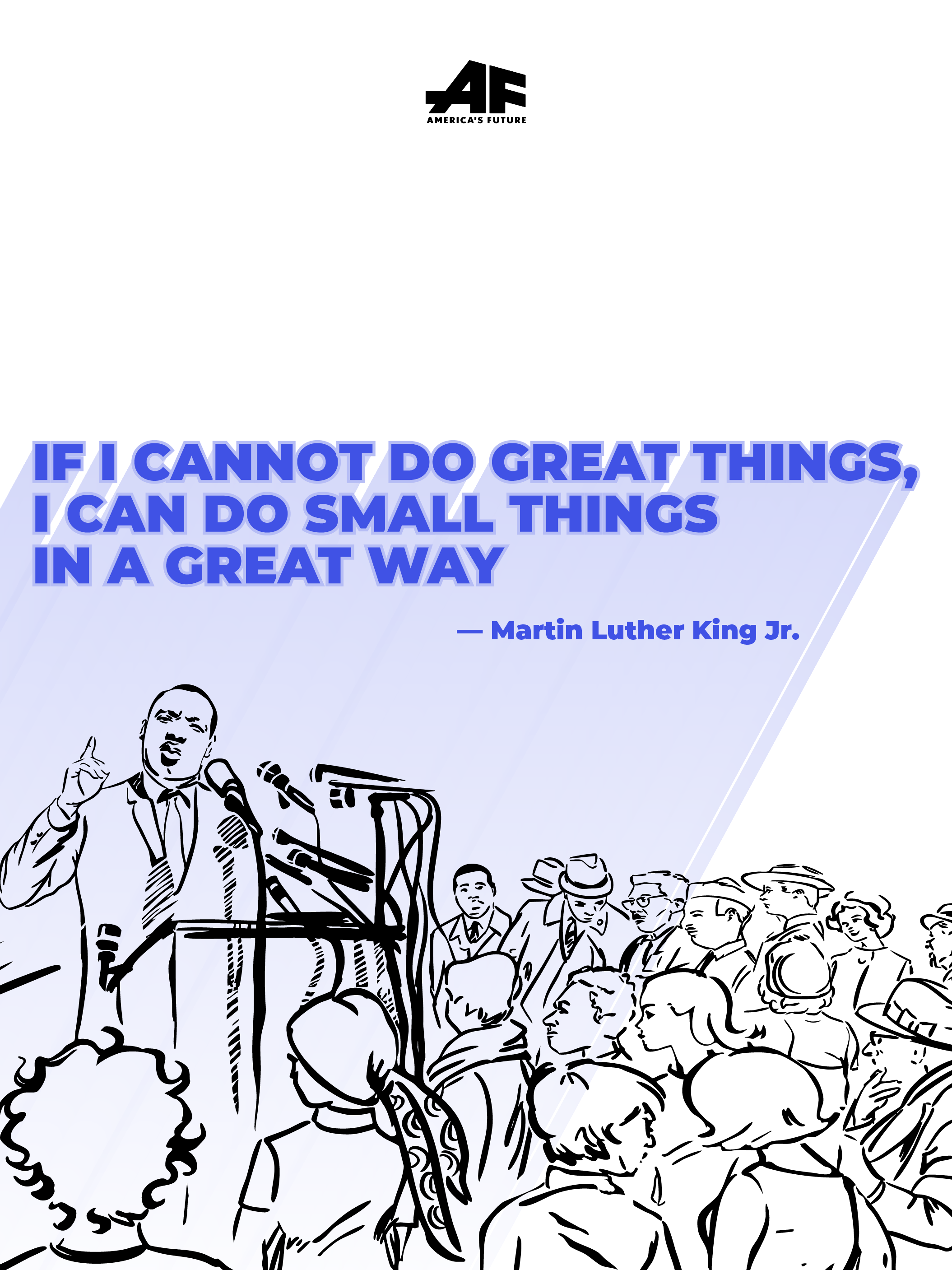 AF
AMERICA'S FUTURE

IF I CANNOT DO GREAT THINGS, I CAN DO SMALL THINGS IN A GREAT WAY

— Martin Luther King Jr.